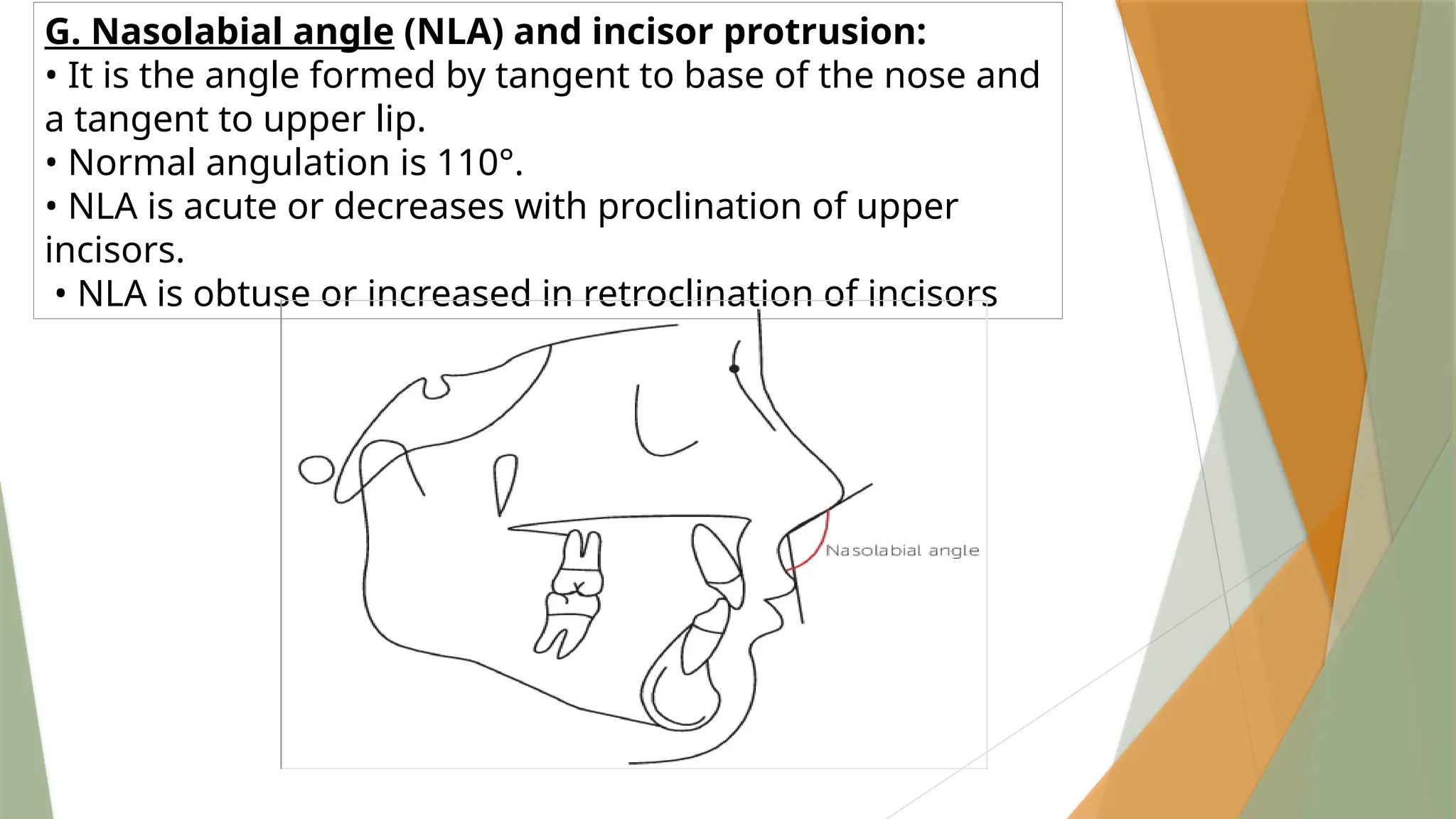 G. Nasolabial angle (NLA) and incisor protrusion:

• It is the angle formed by tangent to base of the nose and a tangent to upper lip.

• Normal angulation is 110°.

• NLA is acute or decreases with proclination of upper incisors.

• NLA is obtuse or increased in retroclination of incisors

Nasolabial angle